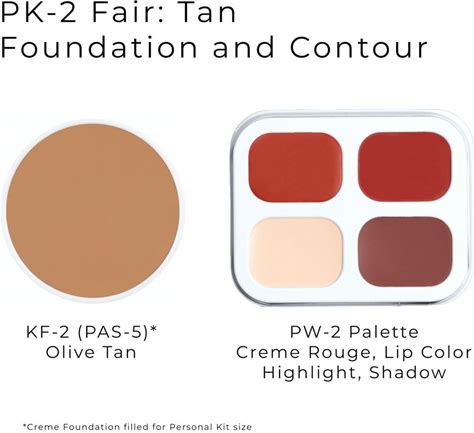 PK-2 Fair: Tan
Foundation and Contour

KF-2 (PAS-5)*
Olive Tan

PW-2 Palette
Creme Rouge, Lip Color
Highlight, Shadow

*Creme Foundation filled for Personal Kit size